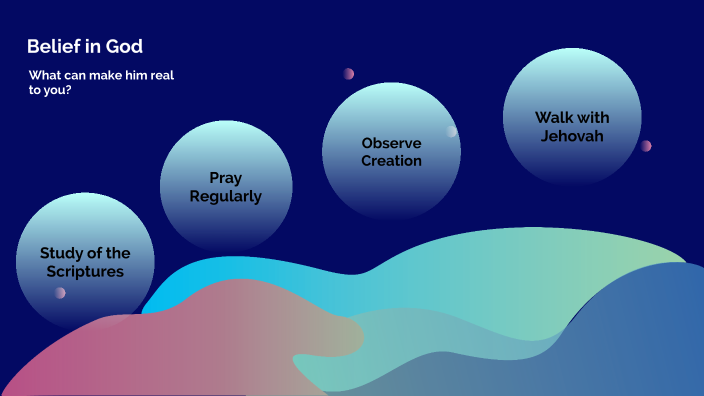 Belief in God

What can make him real to you?

Study of the Scriptures

Pray Regularly

Observe Creation

Walk with Jehovah